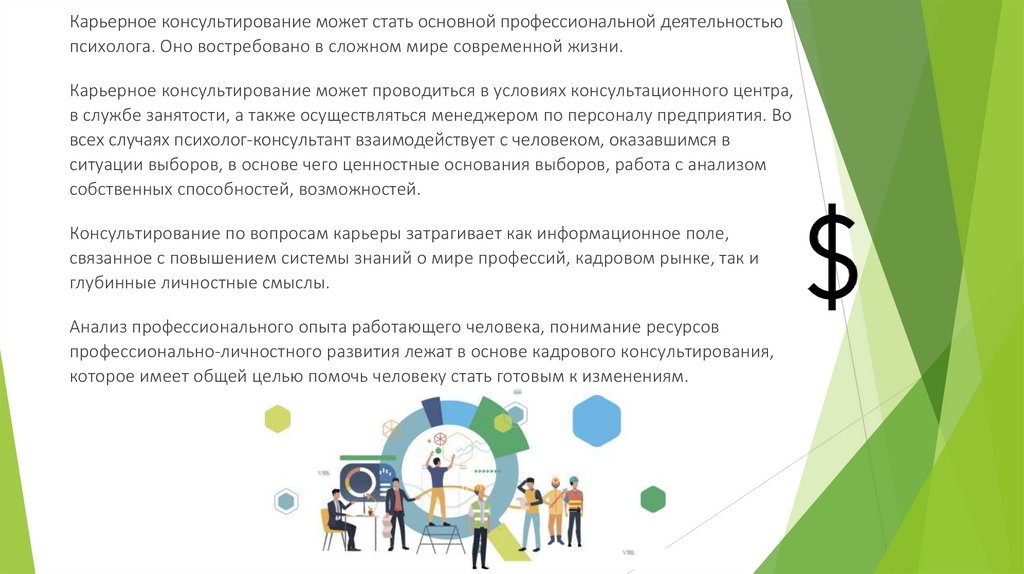 Карьерное консультирование может стать основной профессиональной деятельностью психолога. Оно востребовано в сложном мире современной жизни.

Карьерное консультирование может проводиться в условиях консультационного центра, в службе занятости, а также осуществляться менеджером по персоналу предприятия. Во всех случаях психолог-консультант взаимодействует с человеком, оказавшимся в ситуации выборов, в основе чего ценностные основания выборов, работа с анализом собственных способностей, возможностей.

Консультирование по вопросам карьеры затрагивает как информационное поле, связанное с повышением системы знаний о мире профессий, кадровом рынке, так и глубинные личностные смыслы.

Анализ профессионального опыта работающего человека, понимание ресурсов профессионально-личностного развития лежат в основе кадрового консультирования, которое имеет общей целью помочь человеку стать готовым к изменениям.

$